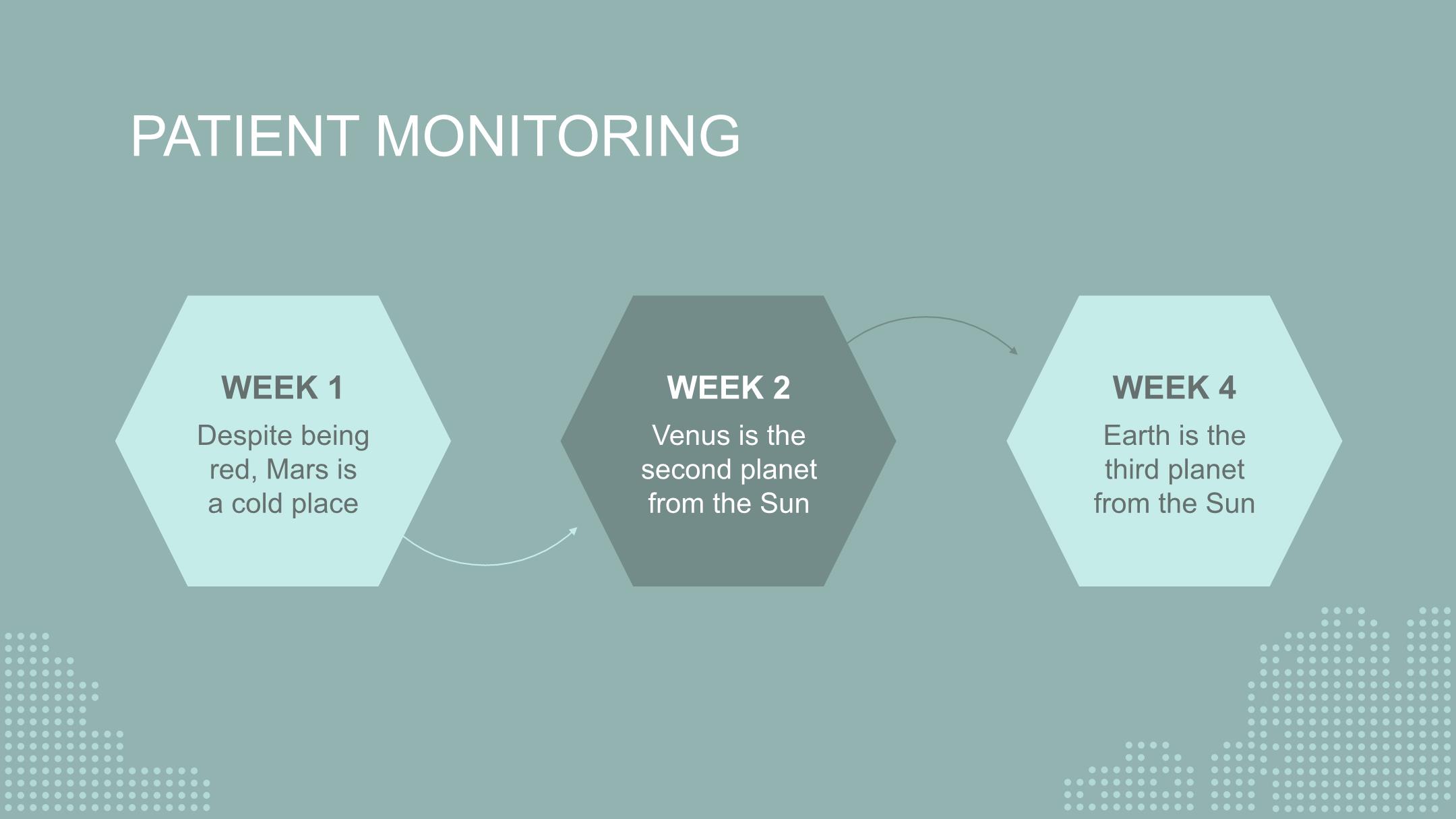 PATIENT MONITORING

WEEK 1

Despite being red, Mars is a cold place

WEEK 2

Venus is the second planet from the Sun

WEEK 4

Earth is the third planet from the Sun